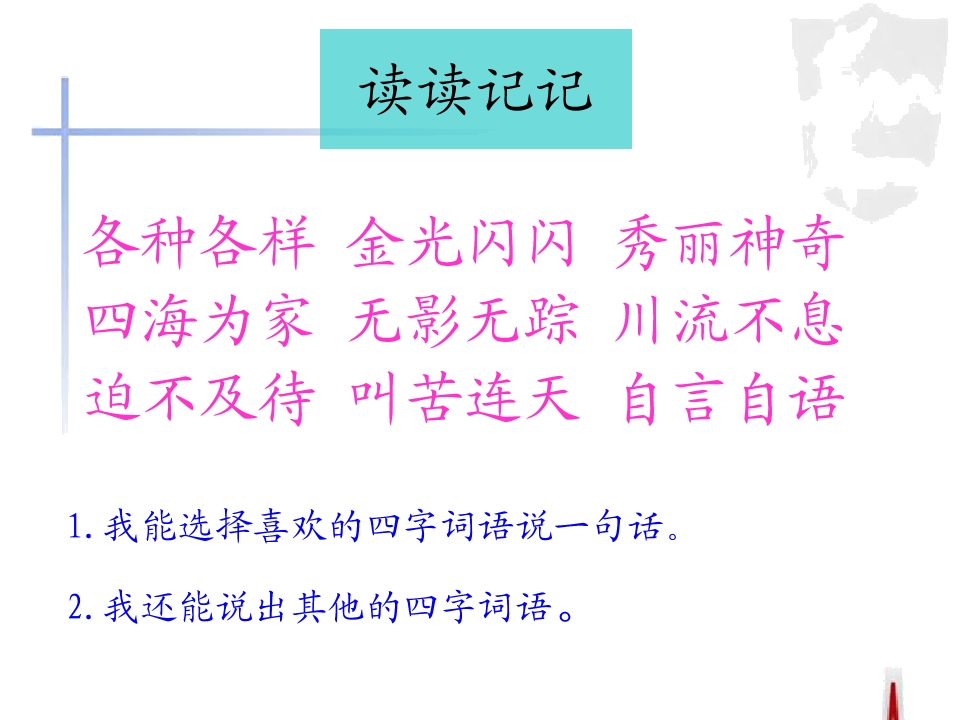 读读记记

各种各样 金光闪闪 秀丽神奇
四海为家 无影无踪 川流不息
迫不及待 叫苦连天 自言自语

1. 我能选择喜欢的四字词语说一句话。

2. 我还能说出其他的四字词语。